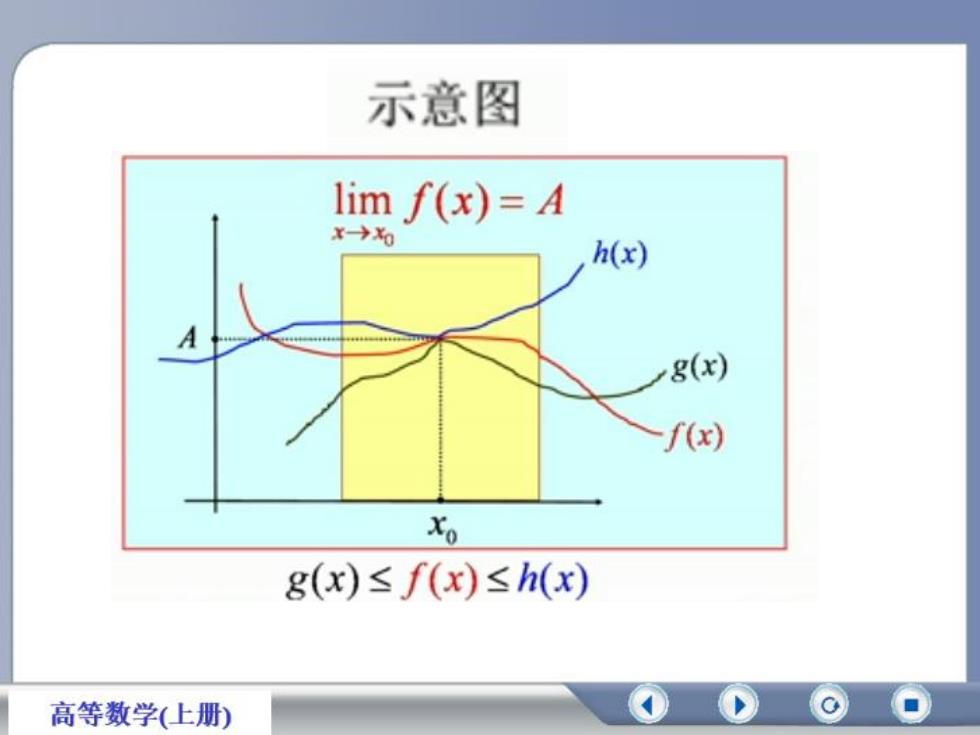 示意图

$\lim_{x \to x_0} f(x) = A$

$h(x)$

$A$

$g(x)$

$f(x)$

$x_0$

$g(x) \le f(x) \le h(x)$

高等数学(上册)